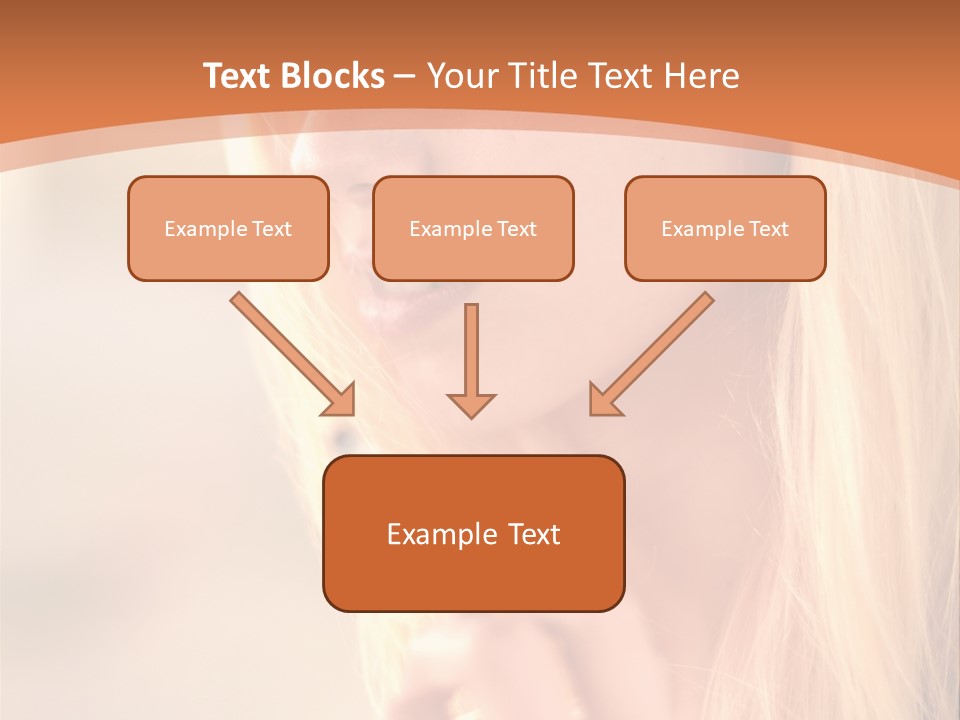 Text Blocks – Your Title Text Here

Example Text

Example Text

Example Text

Example Text